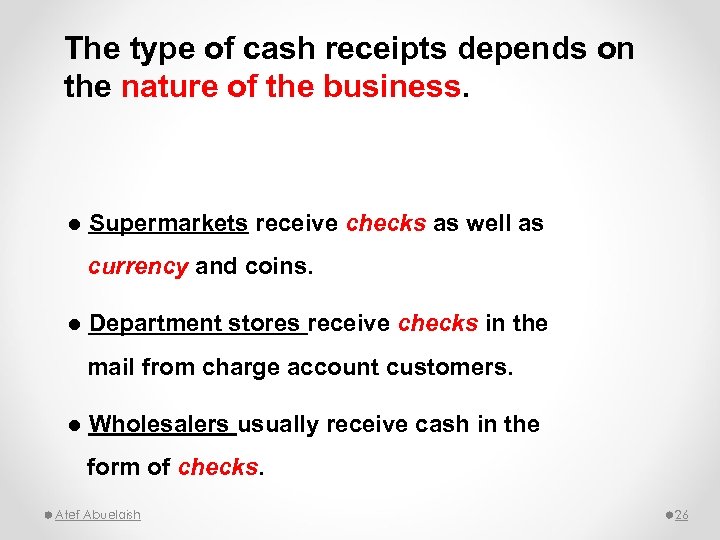 The type of cash receipts depends on the nature of the business.

● Supermarkets receive checks as well as currency and coins.

● Department stores receive checks in the mail from charge account customers.

● Wholesalers usually receive cash in the form of checks.

Atef Abuelaish

26